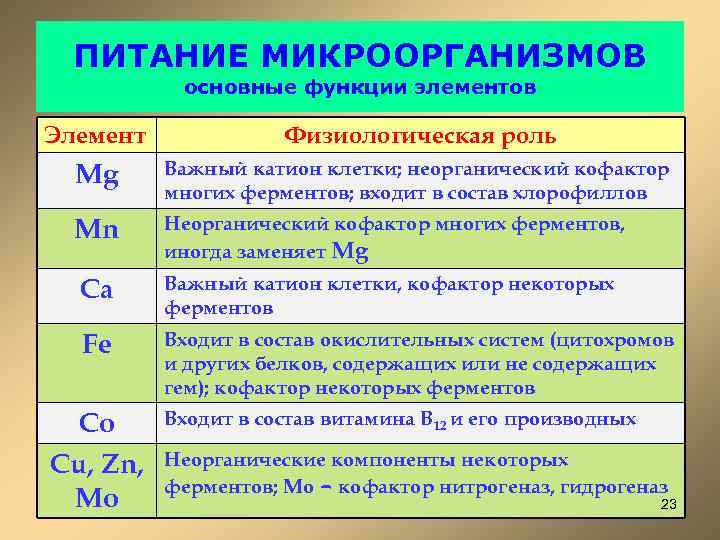 ПИТАНИЕ МИКРООРГАНИЗМОВ
основные функции элементов

| Элемент | Физиологическая роль |
|---|---|
| Mg | Важный катион клетки; неорганический кофактор многих ферментов; входит в состав хлорофиллов |
| Mn | Неорганический кофактор многих ферментов, иногда заменяет Mg |
| Ca | Важный катион клетки, кофактор некоторых ферментов |
| Fe | Входит в состав окислительных систем (цитохромов и других белков, содержащих или не содержащих гем); кофактор некоторых ферментов |
| Co | Входит в состав витамина $B_{12}$ и его производных |
| Cu, Zn, Mo | Неорганические компоненты некоторых ферментов; Mo – кофактор нитрогеназ, гидрогеназ |

23